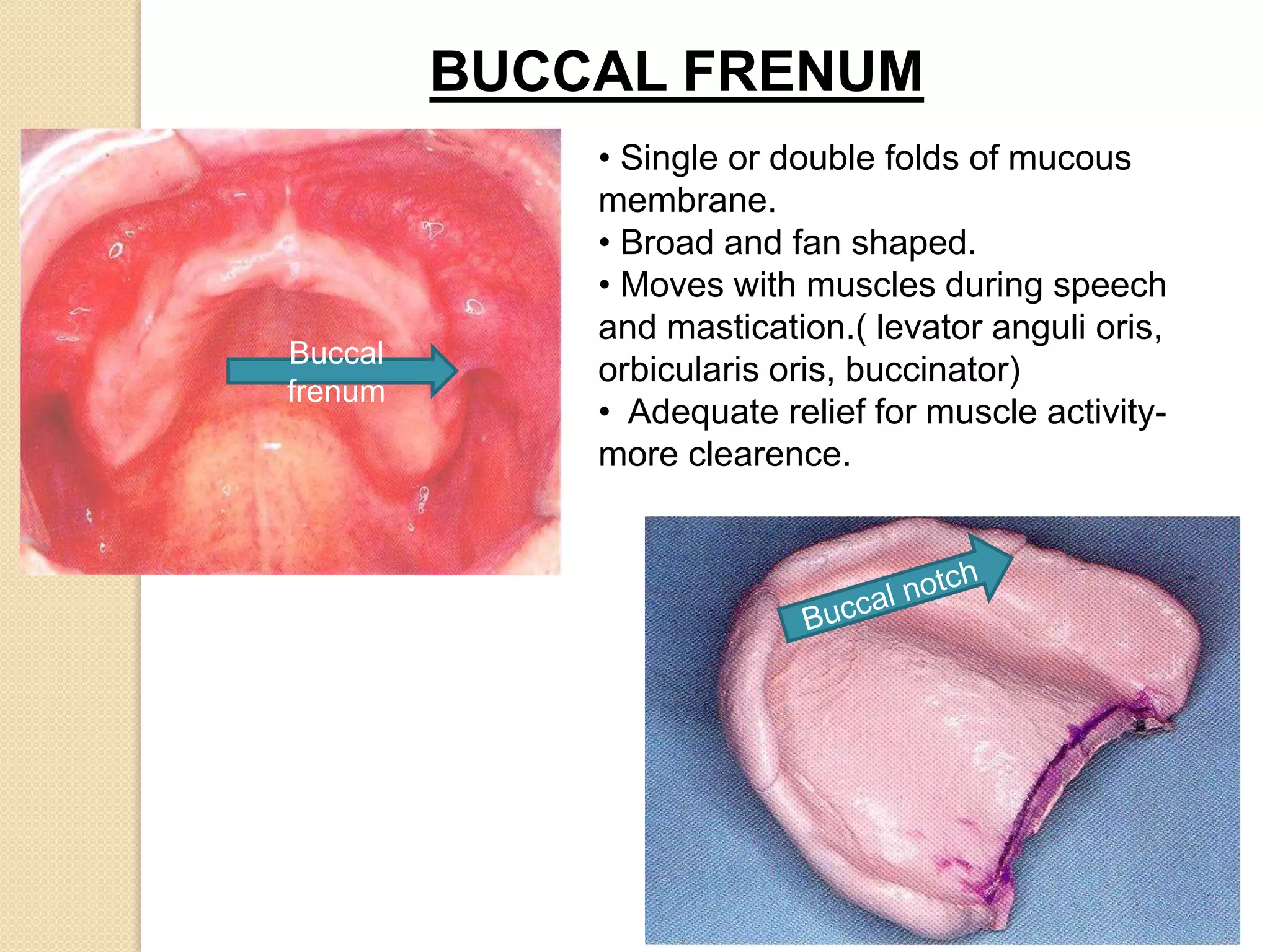 BUCCAL FRENUM

Buccal frenum

• Single or double folds of mucous membrane.
• Broad and fan shaped.
• Moves with muscles during speech and mastication.( levator anguli oris, orbicularis oris, buccinator)
• Adequate relief for muscle activity- more clearence.

Buccal notch